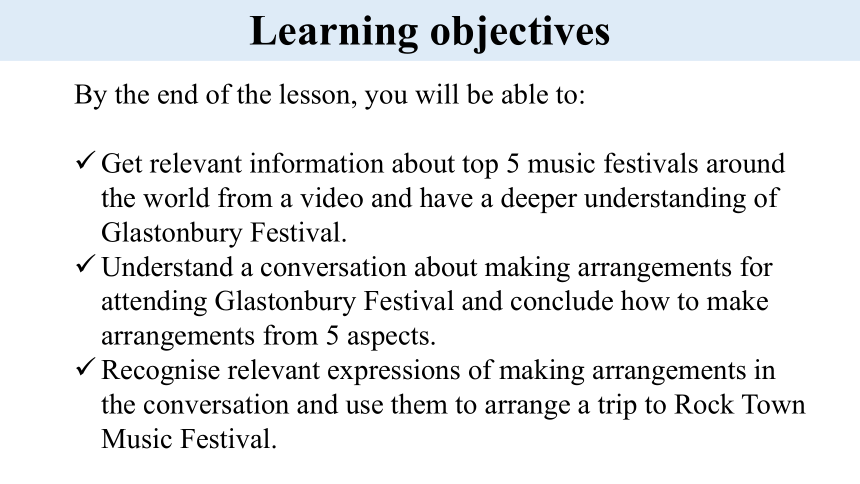 Learning objectives

By the end of the lesson, you will be able to:

✓ Get relevant information about top 5 music festivals around the world from a video and have a deeper understanding of Glastonbury Festival.
✓ Understand a conversation about making arrangements for attending Glastonbury Festival and conclude how to make arrangements from 5 aspects.
✓ Recognise relevant expressions of making arrangements in the conversation and use them to arrange a trip to Rock Town Music Festival.